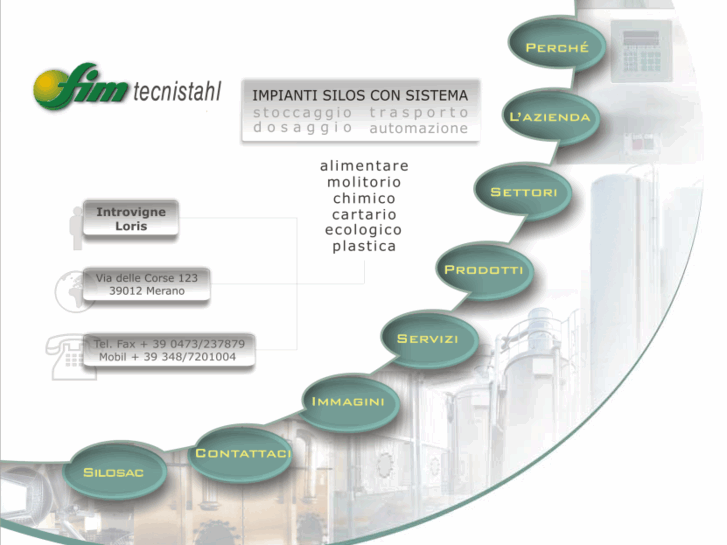 fim tecnistahl

IMPIANTI SILOS CON SISTEMA
stoccaggio trasporto
dosaggio automazione

alimentare
molitorio
chimico
cartario
ecologico
plastica

Introvigne
Loris

Via delle Corse 123
39012 Merano

Tel. Fax + 39 0473/237879
Mobil + 39 348/7201004

PERCHÉ
L'AZIENDA
SETTORI
PRODOTTI
SERVIZI
IMMAGINI
CONTATTACI
SILOSAC